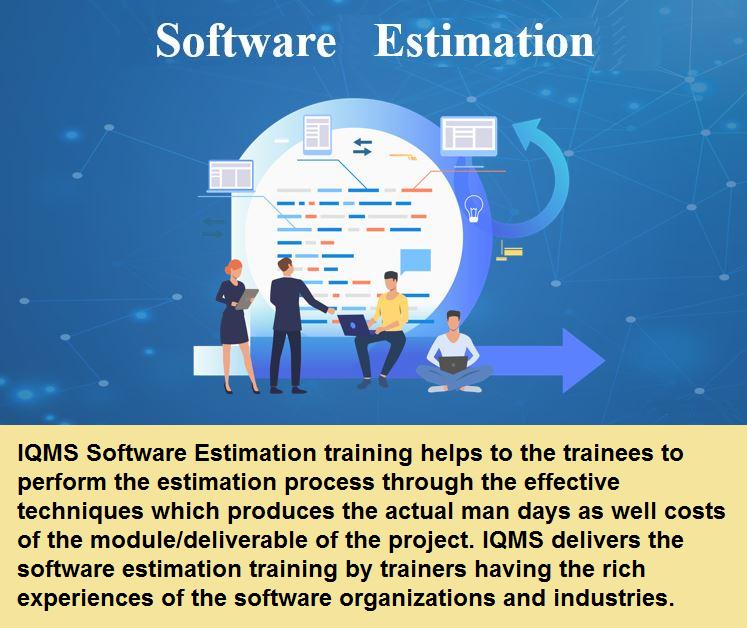 Software Estimation

IQMS Software Estimation training helps to the trainees to perform the estimation process through the effective techniques which produces the actual man days as well costs of the module/deliverable of the project. IQMS delivers the software estimation training by trainers having the rich experiences of the software organizations and industries.